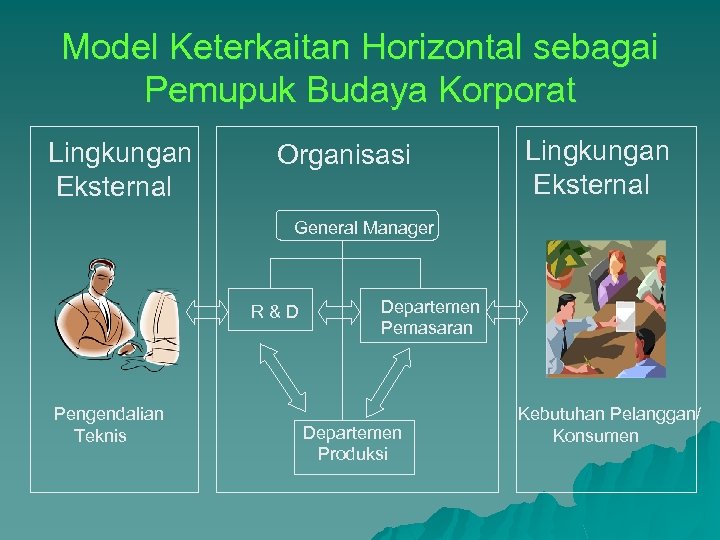 Model Keterkaitan Horizontal sebagai Pemupuk Budaya Korporat

Lingkungan Eksternal

Pengendalian Teknis

Organisasi

General Manager

R & D

Departemen Pemasaran

Departemen Produksi

Lingkungan Eksternal

Kebutuhan Pelanggan/ Konsumen